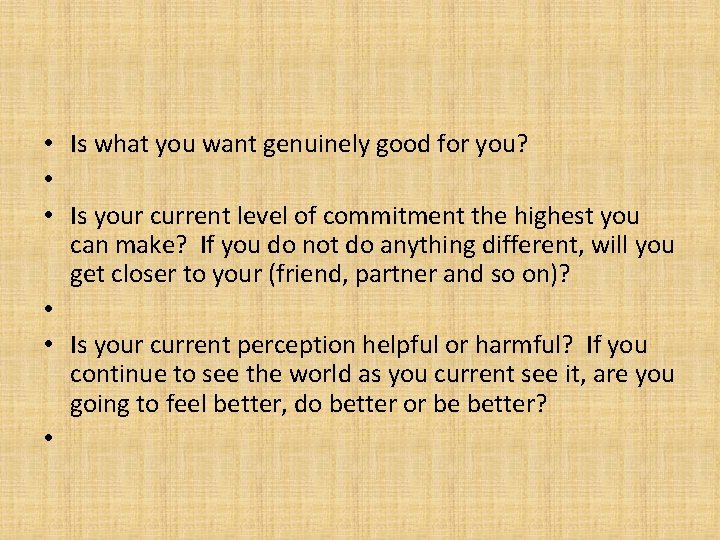 • Is what you want genuinely good for you?
•
• Is your current level of commitment the highest you can make? If you do not do anything different, will you get closer to your (friend, partner and so on)?
•
• Is your current perception helpful or harmful? If you continue to see the world as you current see it, are you going to feel better, do better or be better?
•